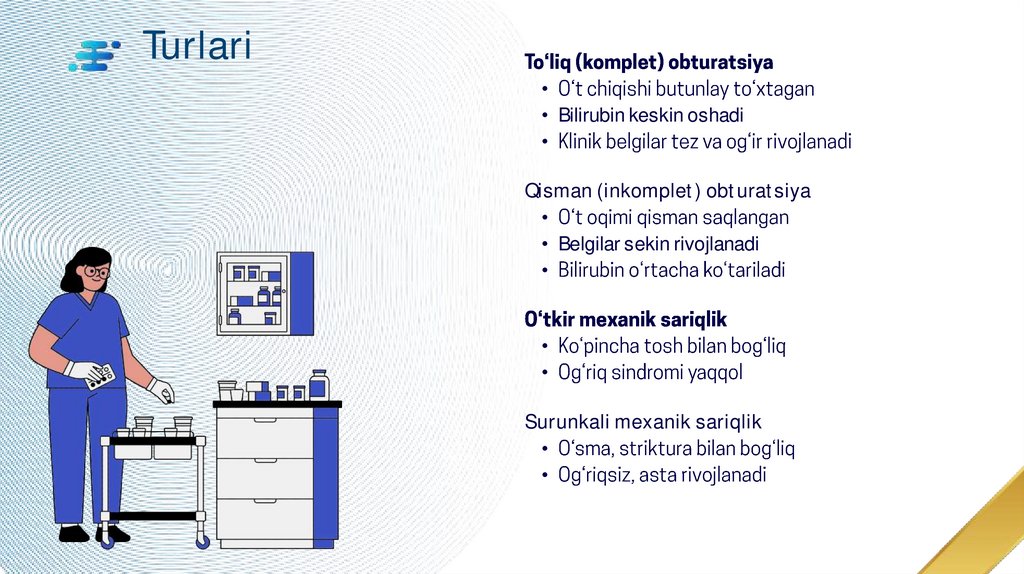 Turlari

To‘liq (komplet) obturatsiya
• O‘t chiqishi butunlay to‘xtagan
• Bilirubin keskin oshadi
• Klinik belgilar tez va og‘ir rivojlanadi

Qisman (inkomplet) obturatsiya
• O‘t oqimi qisman saqlangan
• Belgilar sekin rivojlanadi
• Bilirubin o‘rtacha ko‘tariladi

O‘tkir mexanik sariqlik
• Ko‘pincha tosh bilan bog‘liq
• Og‘riq sindromi yaqqol

Surunkali mexanik sariqlik
• O‘sma, striktura bilan bog‘liq
• Og‘riqsiz, asta rivojlanadi